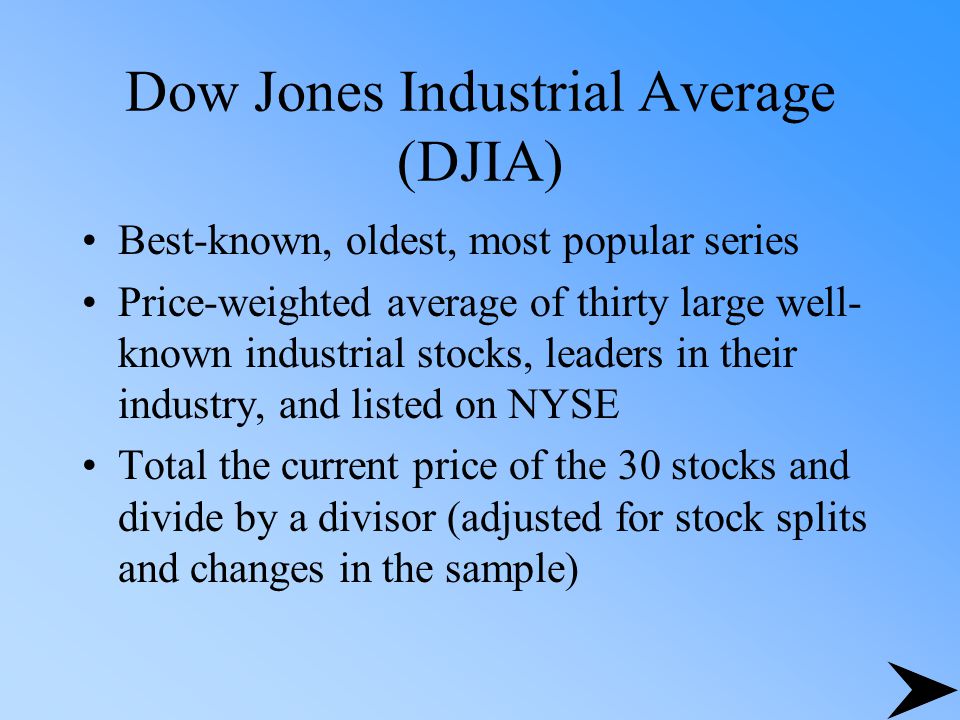 Dow Jones Industrial Average (DJIA)

• Best-known, oldest, most popular series

• Price-weighted average of thirty large well-known industrial stocks, leaders in their industry, and listed on NYSE

• Total the current price of the 30 stocks and divide by a divisor (adjusted for stock splits and changes in the sample)